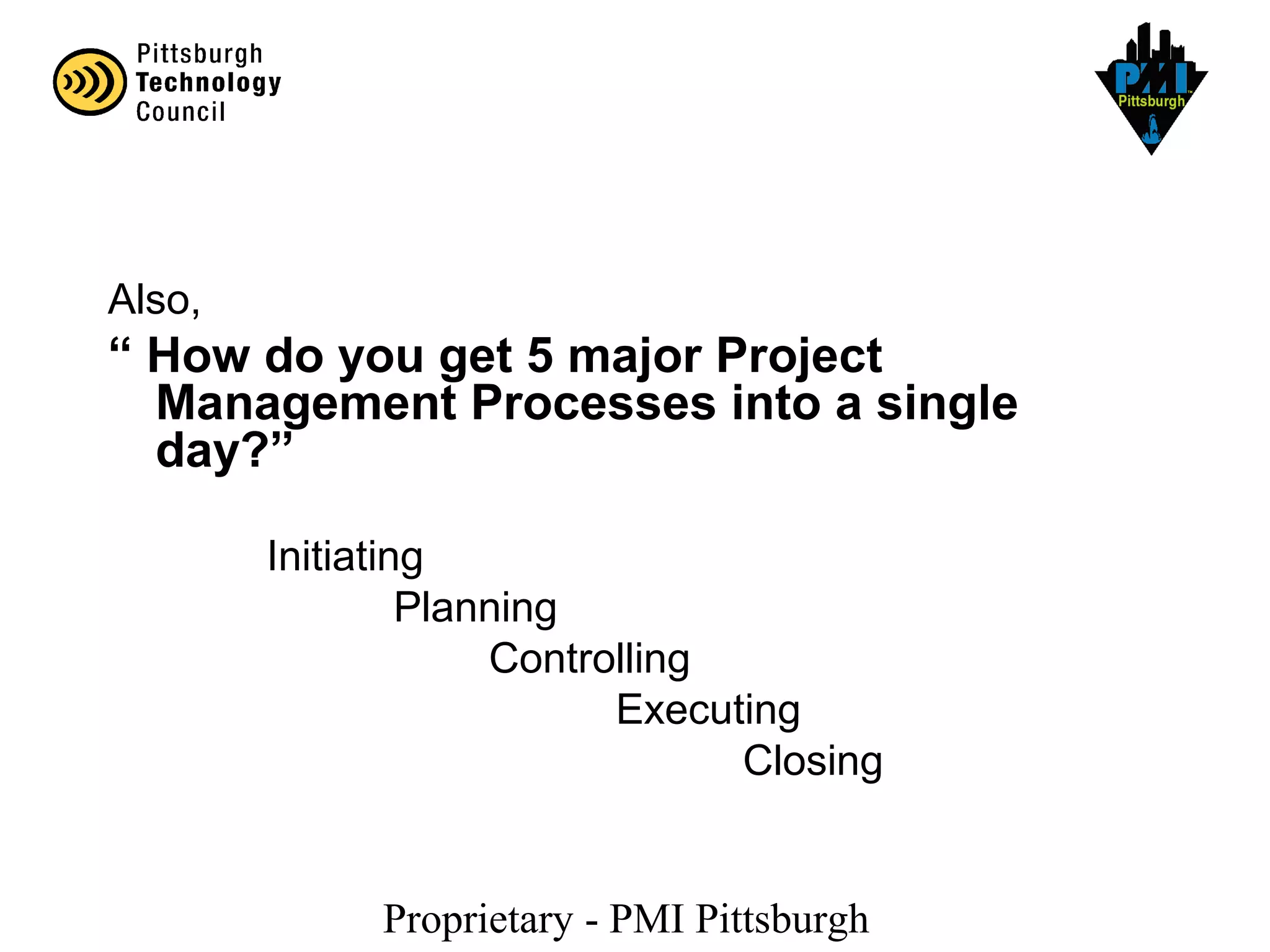 Pittsburgh
Technology
Council

PMI
Pittsburgh

Also,

“ How do you get 5 major Project Management Processes into a single day?”

Initiating

Planning

Controlling

Executing

Closing

Proprietary - PMI Pittsburgh